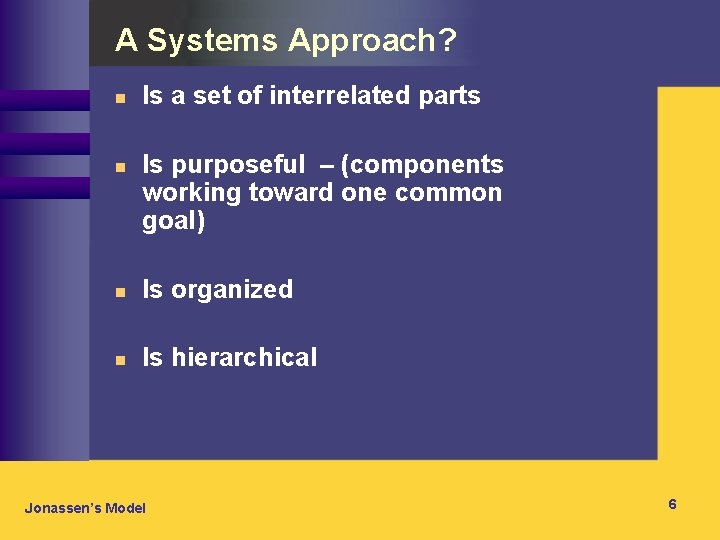 A Systems Approach?

- Is a set of interrelated parts
- Is purposeful – (components working toward one common goal)
- Is organized
- Is hierarchical

Jonassen's Model

6